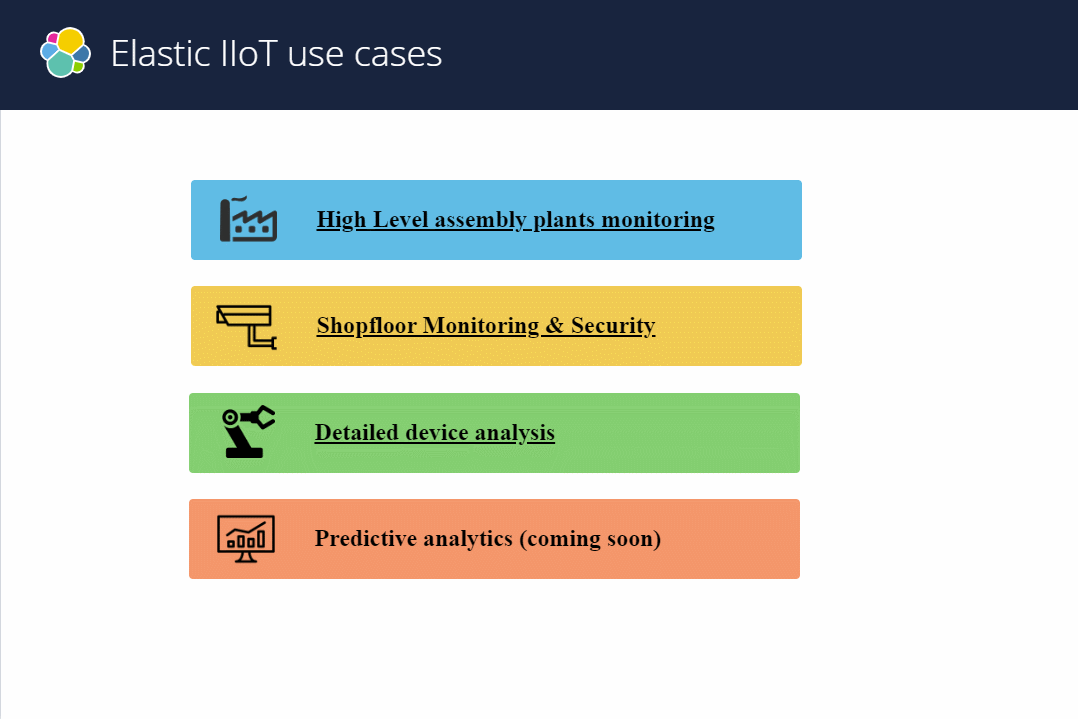 Elastic IIoT use cases

High Level assembly plants monitoring

Shopfloor Monitoring & Security

Detailed device analysis

Predictive analytics (coming soon)